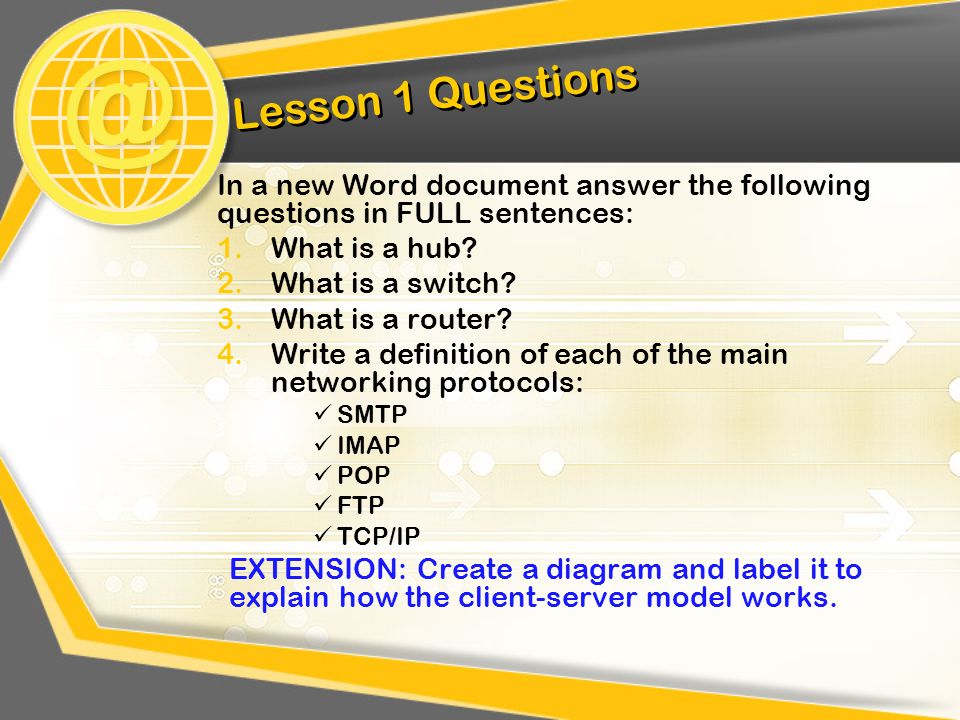 @

Lesson 1 Questions

In a new Word document answer the following questions in FULL sentences:

1. What is a hub?
2. What is a switch?
3. What is a router?
4. Write a definition of each of the main networking protocols:
   ✓ SMTP
   ✓ IMAP
   ✓ POP
   ✓ FTP
   ✓ TCP/IP

EXTENSION: Create a diagram and label it to explain how the client-server model works.